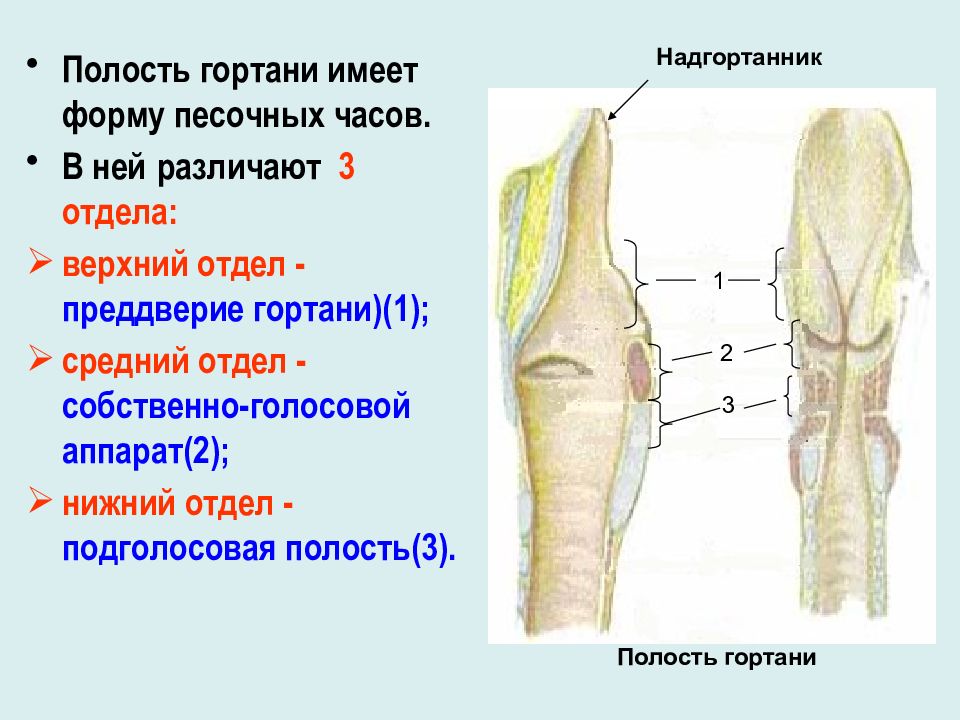 • Полость гортани имеет форму песочных часов.

• В ней различают 3 отдела:

➢ верхний отдел - преддверие гортани)(1);

➢ средний отдел - собственно-голосовой аппарат(2);

➢ нижний отдел - подголосовая полость(3).

Надгортанник

1

2

3

Полость гортани